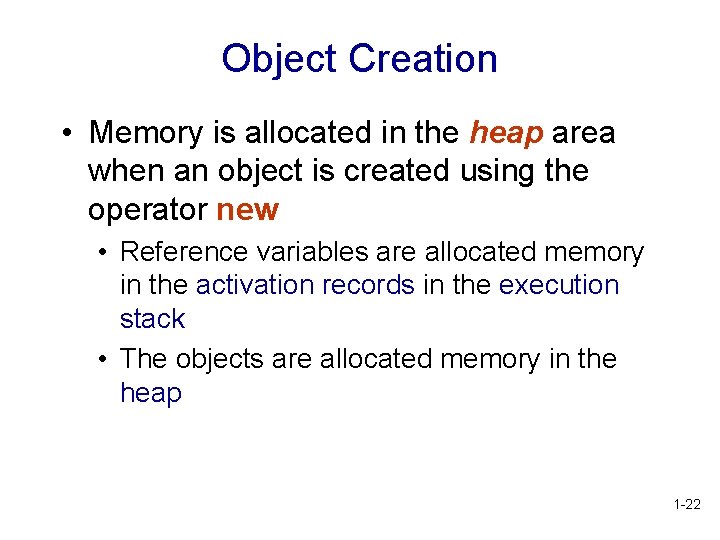 Object Creation

• Memory is allocated in the heap area when an object is created using the operator new

• Reference variables are allocated memory in the activation records in the execution stack

• The objects are allocated memory in the heap

1-22